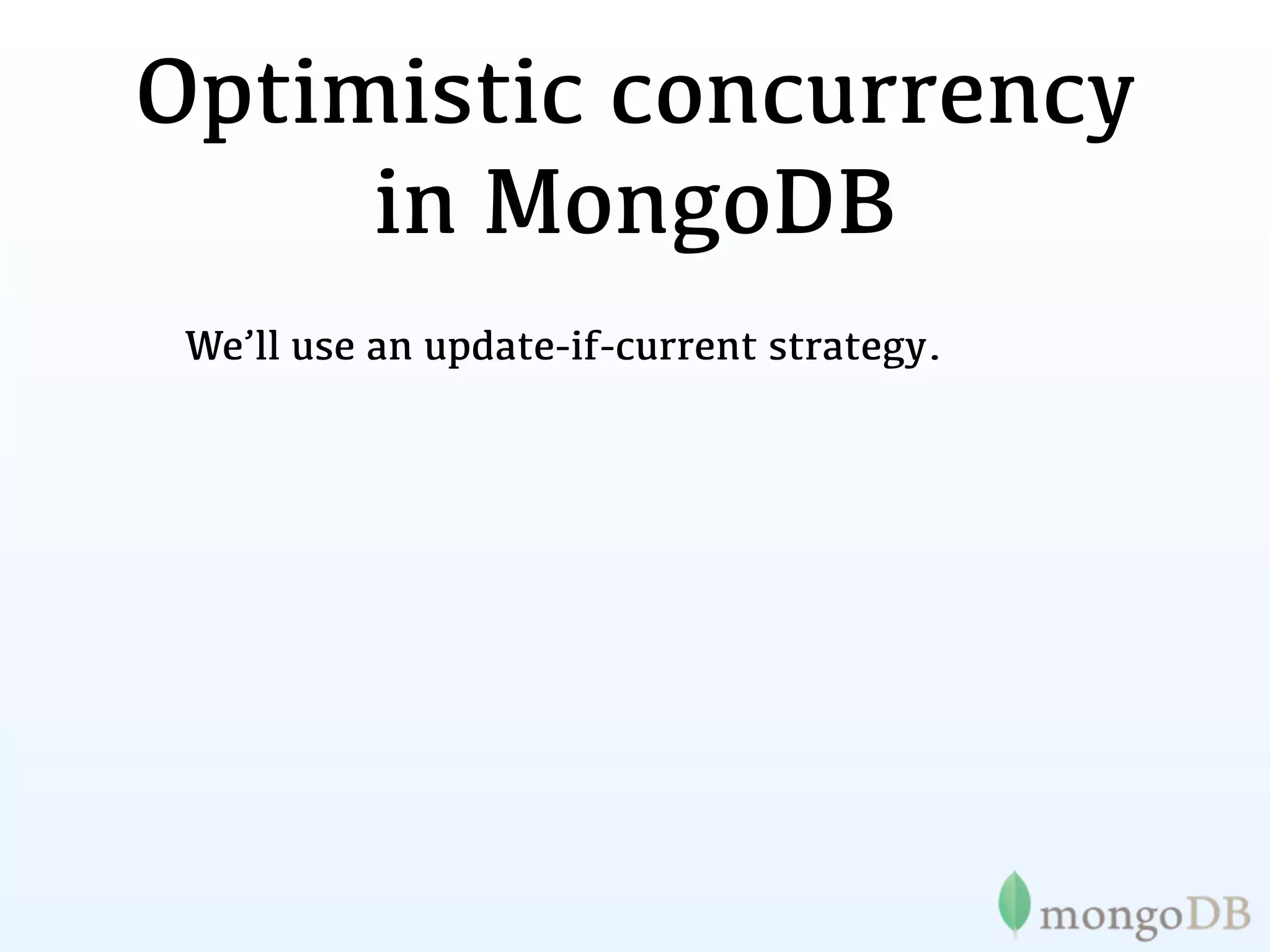 Optimistic concurrency in MongoDB

We’ll use an update-if-current strategy.

mongoDB